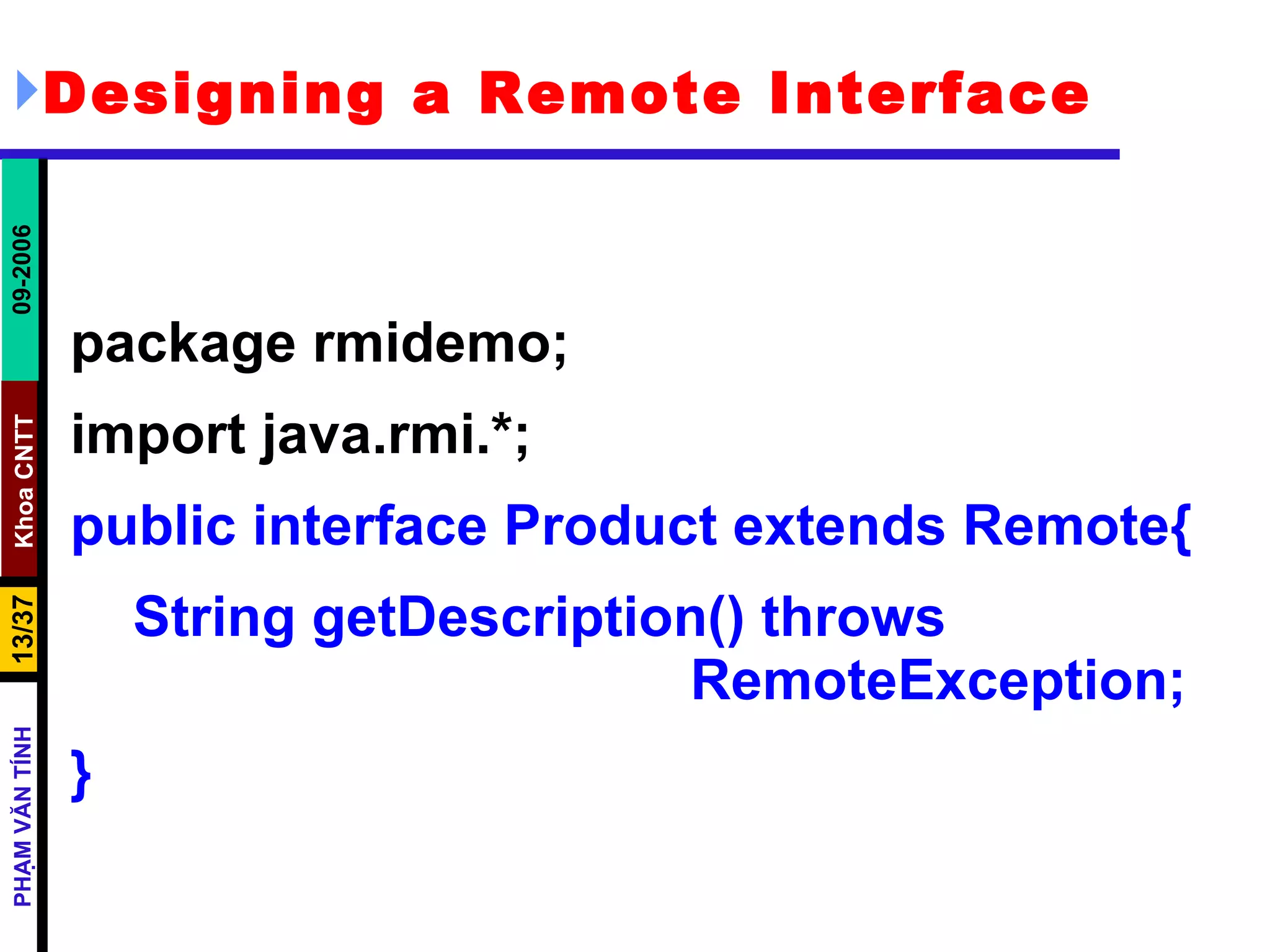 Designing a Remote Interface

09-2006

Khoa CNTT

13/37

PHẠM VĂN TÍNH

package rmidemo;

import java.rmi.*;

public interface Product extends Remote{

String getDescription() throws RemoteException;

}